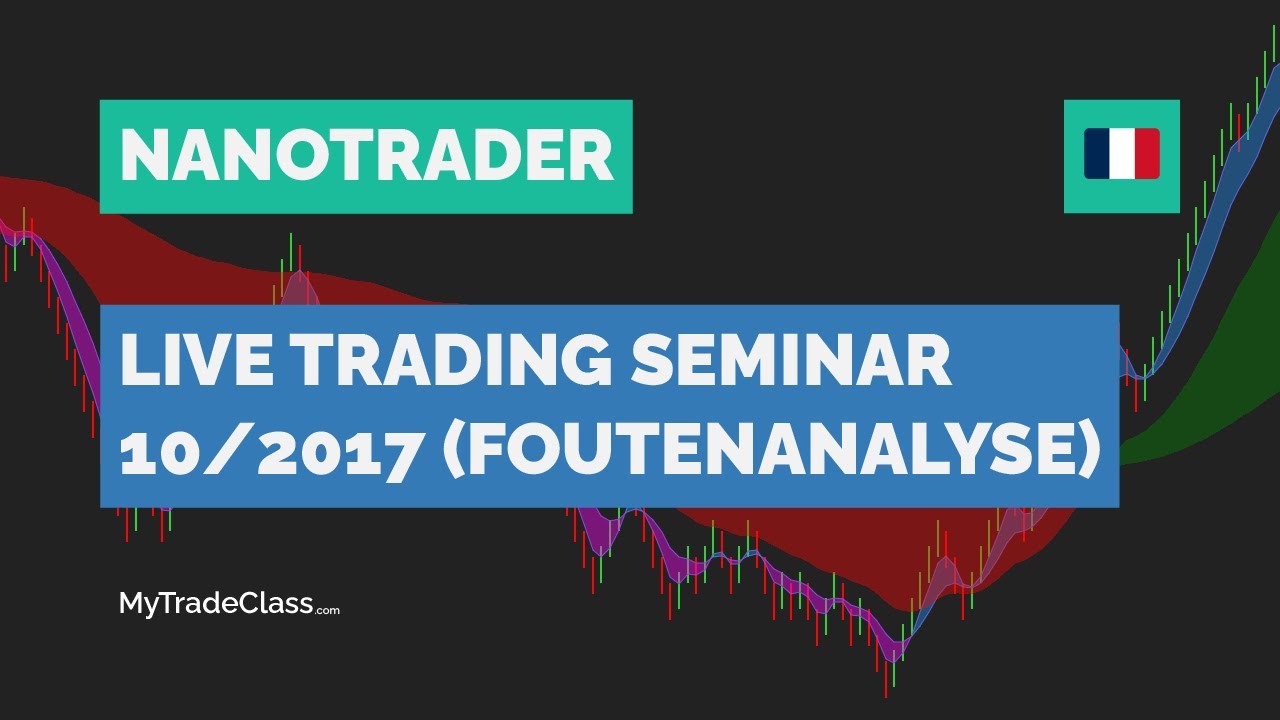 NANOTRADER

LIVE TRADING SEMINAR 10/2017 (FOUTENANALYSE)

MyTradeClass.com